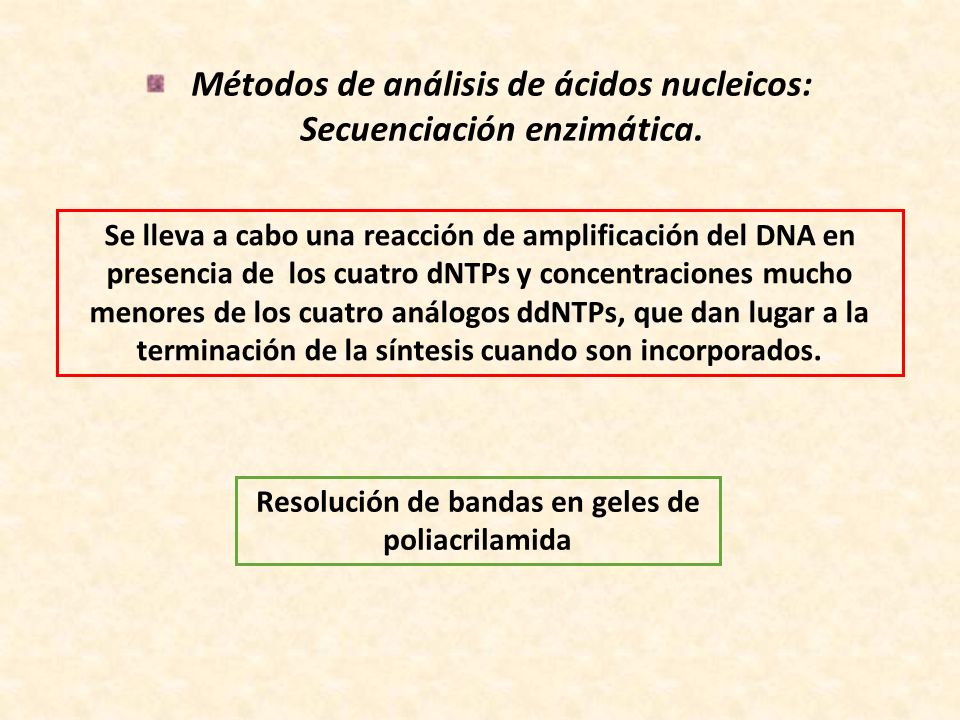 Métodos de análisis de ácidos nucleicos: Secuenciación enzimática.

Se lleva a cabo una reacción de amplificación del DNA en presencia de los cuatro dNTPs y concentraciones mucho menores de los cuatro análogos ddNTPs, que dan lugar a la terminación de la síntesis cuando son incorporados.

Resolución de bandas en geles de poliacrilamida